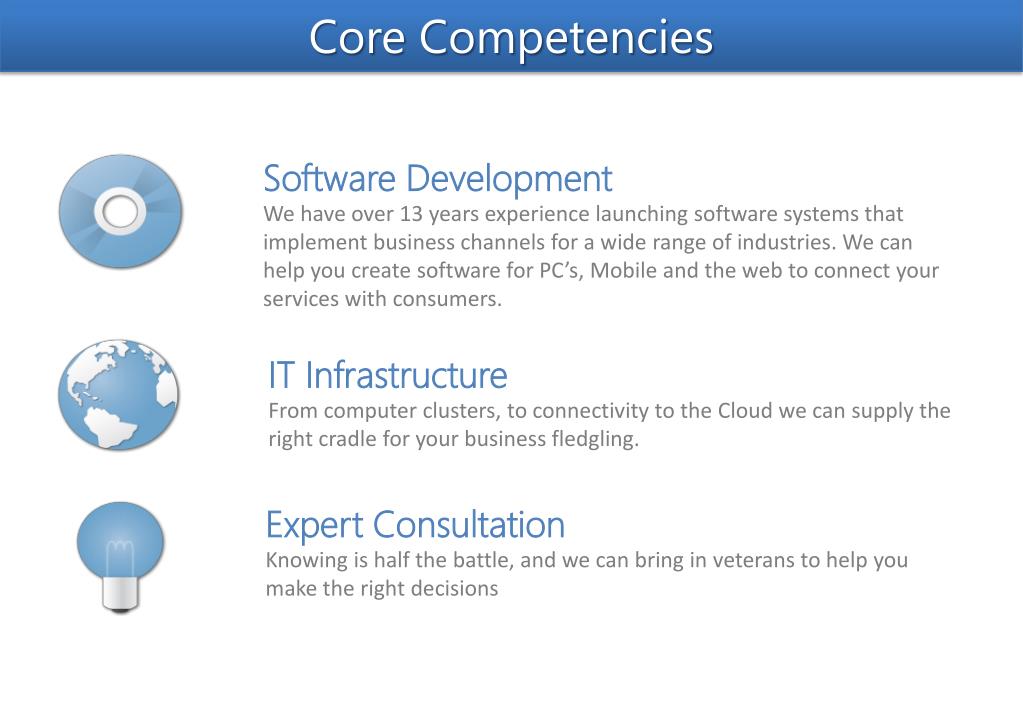 Core Competencies

Software Development
We have over 13 years experience launching software systems that implement business channels for a wide range of industries. We can help you create software for PC's, Mobile and the web to connect your services with consumers.

IT Infrastructure
From computer clusters, to connectivity to the Cloud we can supply the right cradle for your business fledgling.

Expert Consultation
Knowing is half the battle, and we can bring in veterans to help you make the right decisions